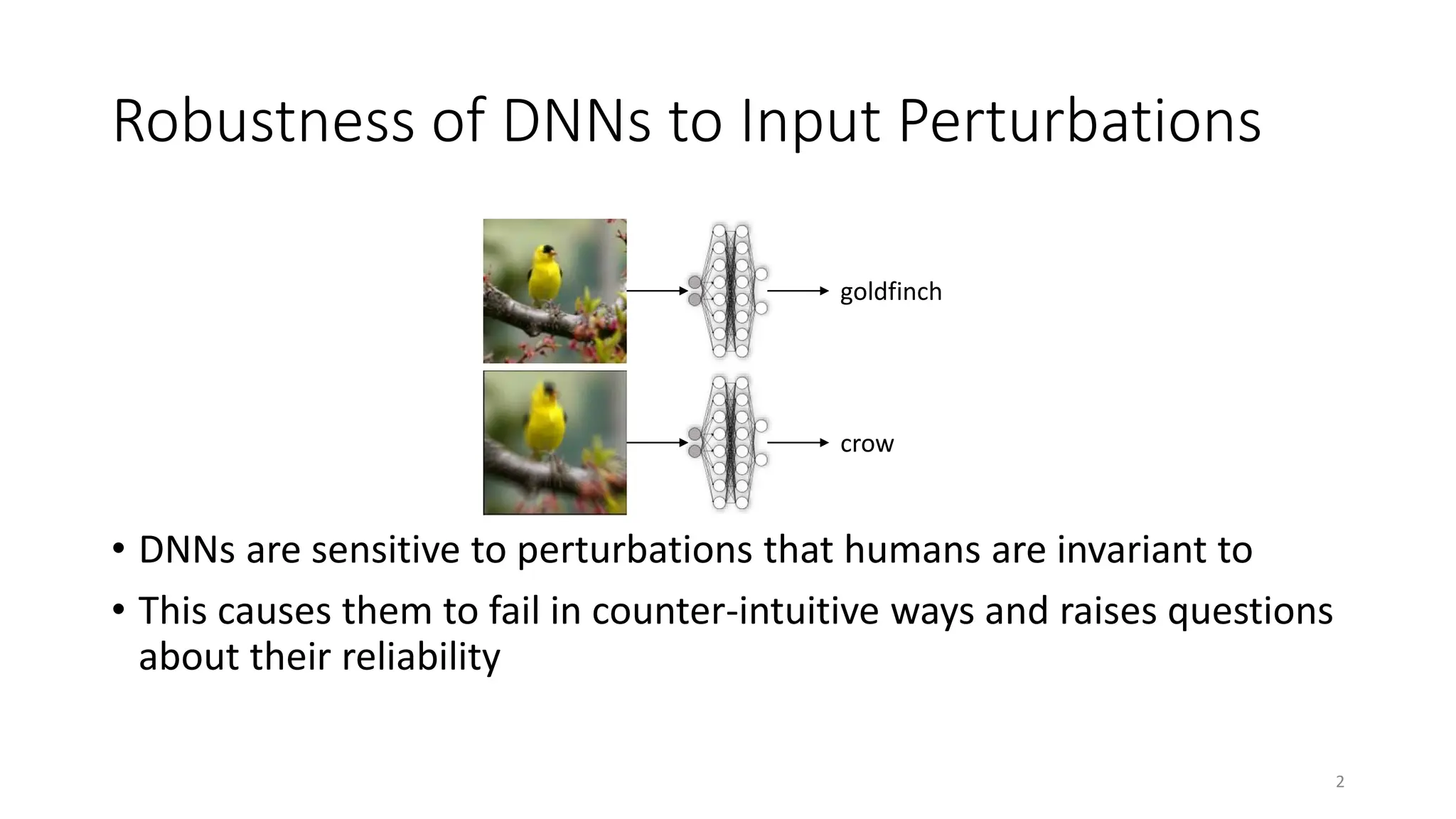 Robustness of DNNs to Input Perturbations

goldfinch

crow

• DNNs are sensitive to perturbations that humans are invariant to

• This causes them to fail in counter-intuitive ways and raises questions about their reliability

2